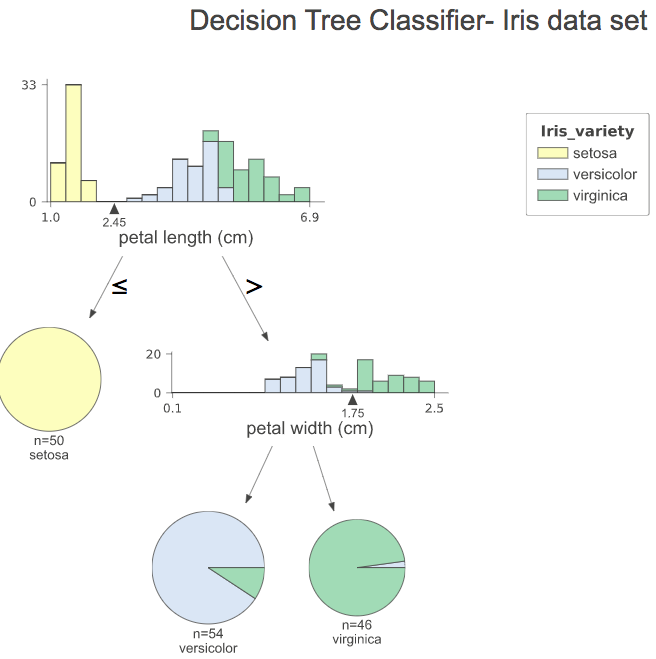 Decision Tree Classifier- Iris data set

33
0
1.0
2.45
6.9
petal length (cm)

Iris_variety
setosa
versicolor
virginica

≤
>

n=50
setosa

20
0
0.1
1.75
2.5
petal width (cm)

n=54
versicolor

n=46
virginica